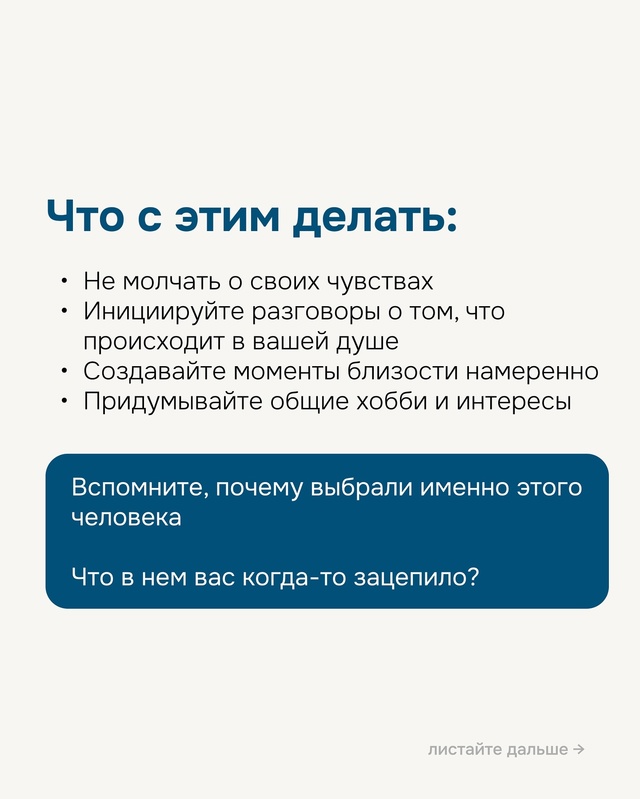 Что с этим делать:

• Не молчать о своих чувствах
• Инициируйте разговоры о том, что происходит в вашей душе
• Создавайте моменты близости намеренно
• Придумывайте общие хобби и интересы

Вспомните, почему выбрали именно этого человека

Что в нем вас когда-то зацепило?

листайте дальше →